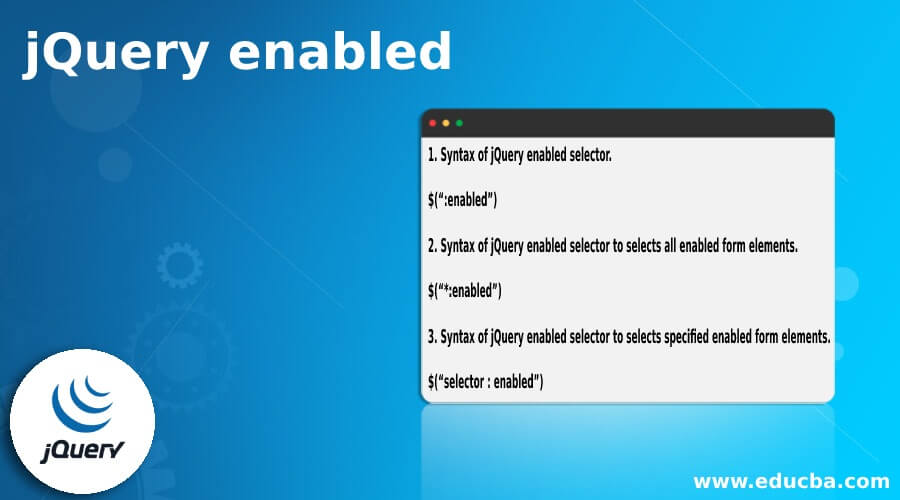 jQuery enabled

1. Syntax of jQuery enabled selector.

$(":enabled")

2. Syntax of jQuery enabled selector to selects all enabled form elements.

$("*:enabled")

3. Syntax of jQuery enabled selector to selects specified enabled form elements.

$("selector : enabled")

jQuery

www.educba.com